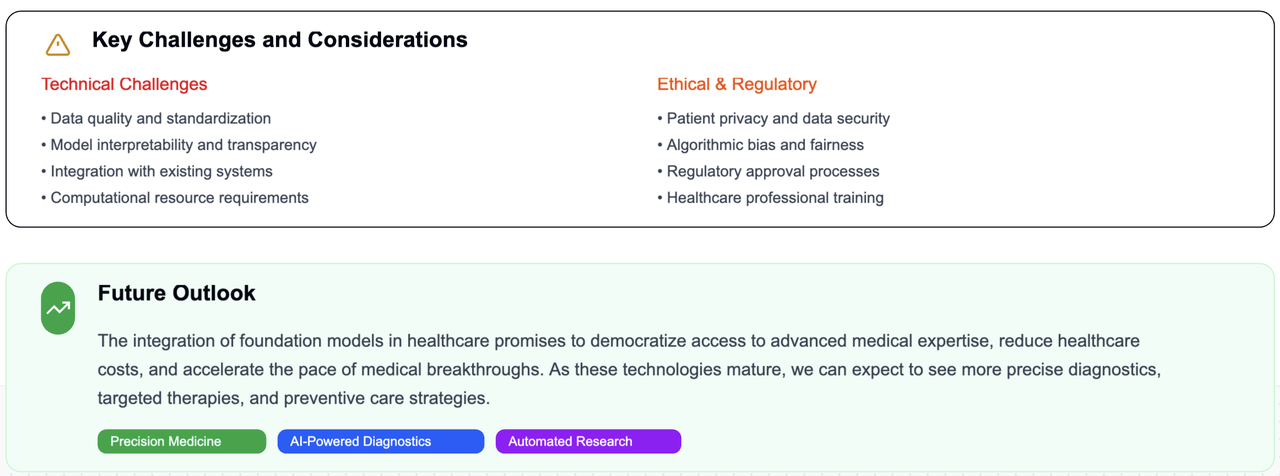 Key Challenges and Considerations

Technical Challenges

• Data quality and standardization
• Model interpretability and transparency
• Integration with existing systems
• Computational resource requirements

Ethical & Regulatory

• Patient privacy and data security
• Algorithmic bias and fairness
• Regulatory approval processes
• Healthcare professional training

Future Outlook

The integration of foundation models in healthcare promises to democratize access to advanced medical expertise, reduce healthcare costs, and accelerate the pace of medical breakthroughs. As these technologies mature, we can expect to see more precise diagnostics, targeted therapies, and preventive care strategies.

Precision Medicine

AI-Powered Diagnostics

Automated Research